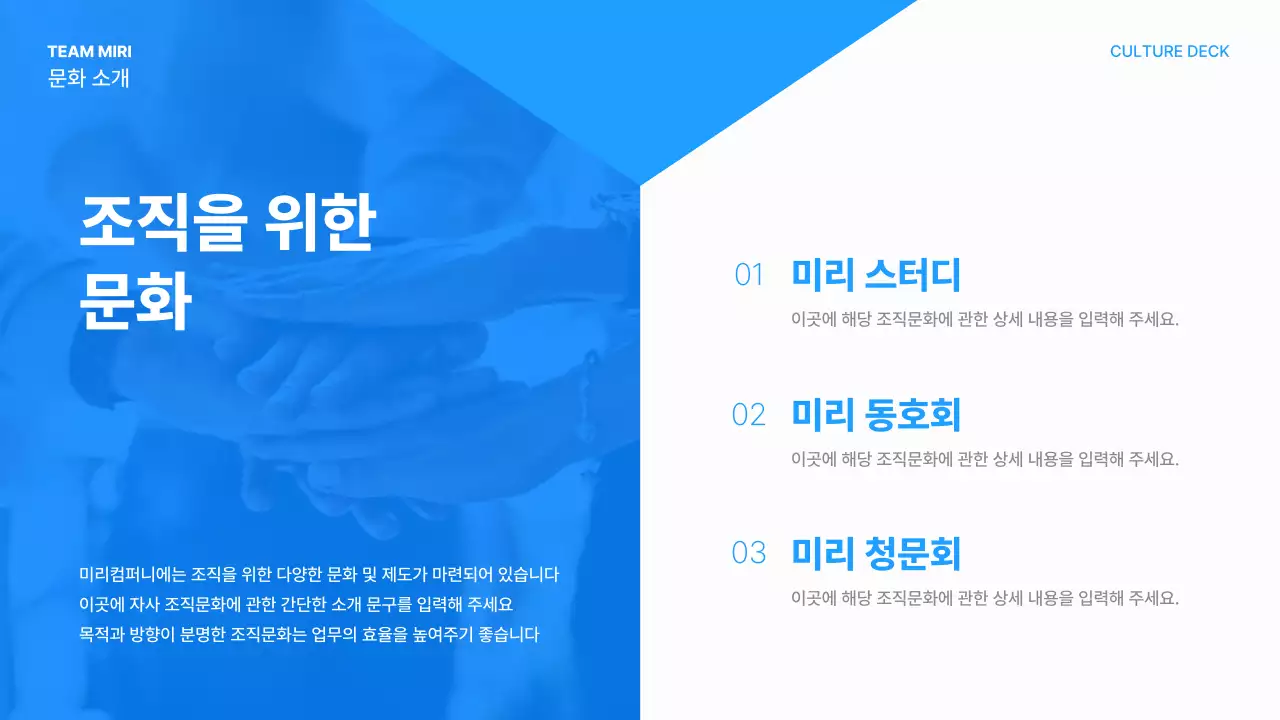 TEAM MIRI
문화 소개

CULTURE DECK

조직을 위한
문화

미리컴퍼니에는 조직을 위한 다양한 문화 및 제도가 마련되어 있습니다
이곳에 자사 조직문화에 관한 간단한 소개 문구를 입력해 주세요
목적과 방향이 분명한 조직문화는 업무의 효율을 높여주기 좋습니다

01 미리 스터디
이곳에 해당 조직문화에 관한 상세 내용을 입력해 주세요.

02 미리 동호회
이곳에 해당 조직문화에 관한 상세 내용을 입력해 주세요.

03 미리 청문회
이곳에 해당 조직문화에 관한 상세 내용을 입력해 주세요.